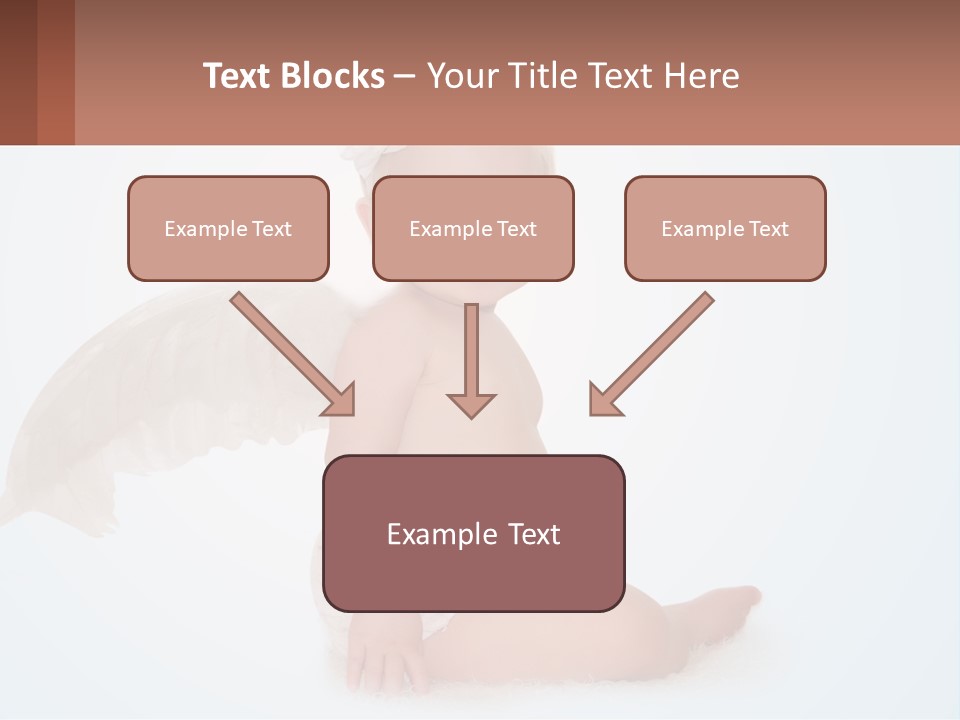 Text Blocks – Your Title Text Here

Example Text

Example Text

Example Text

Example Text